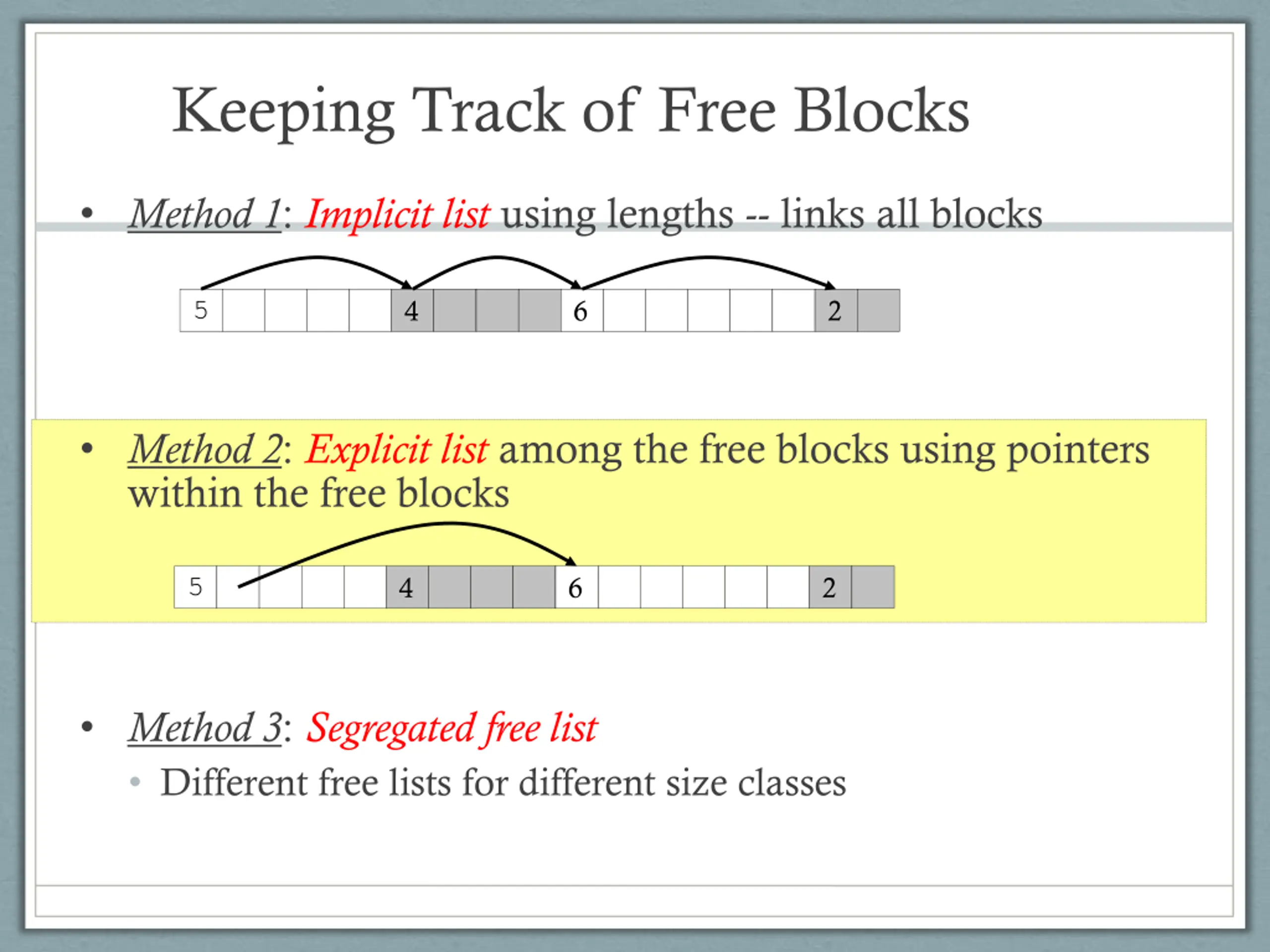 Keeping Track of Free Blocks

• Method 1: Implicit list using lengths -- links all blocks

5 4 6 2

• Method 2: Explicit list among the free blocks using pointers within the free blocks

5 4 6 2

• Method 3: Segregated free list
  • Different free lists for different size classes